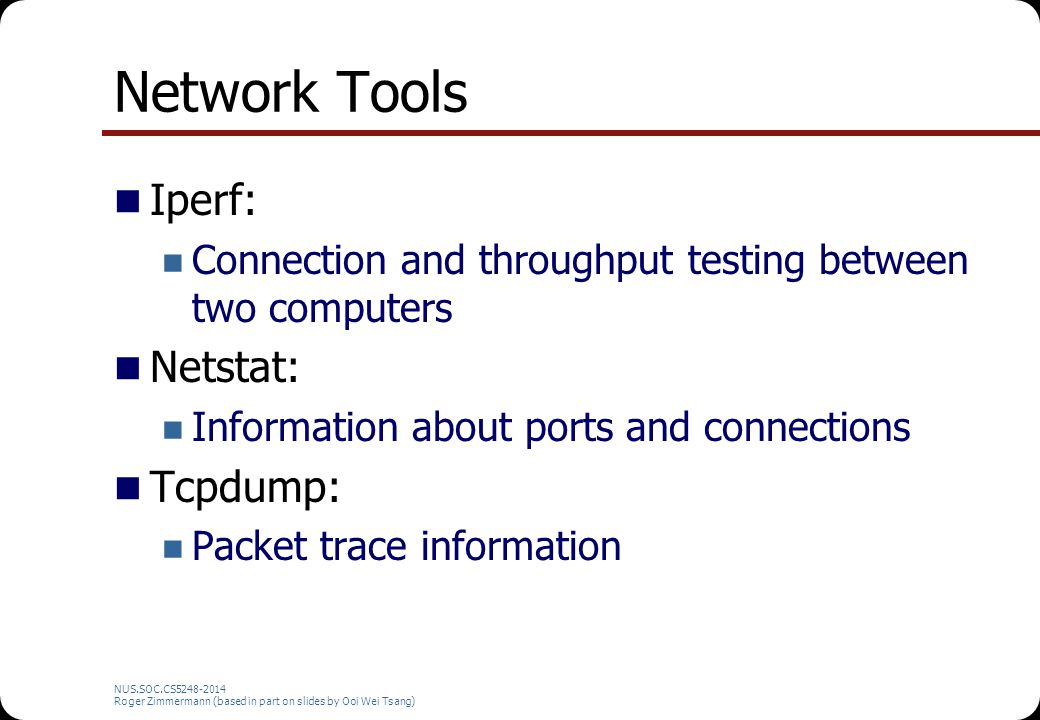 Network Tools

Iperf:

Connection and throughput testing between two computers

Netstat:

Information about ports and connections

Tcpdump:

Packet trace information

NUS.SOC.CS5248-2014
Roger Zimmermann (based in part on slides by Ooi Wei Tsang)